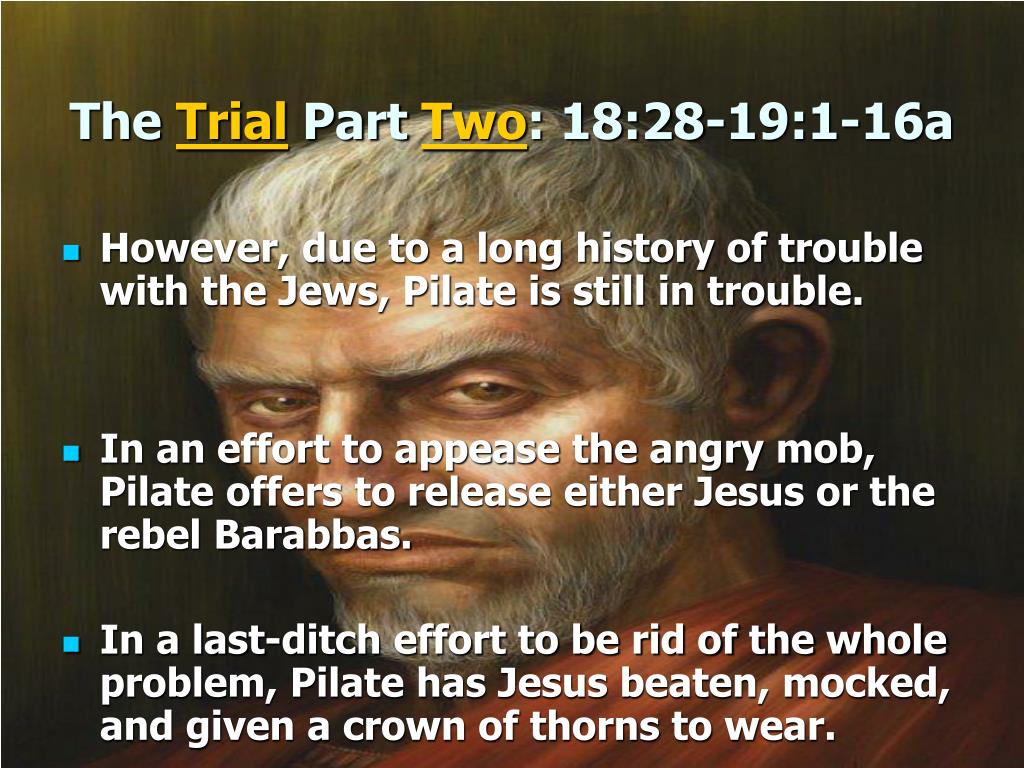 The Trial Part Two: 18:28-19:1-16a

However, due to a long history of trouble with the Jews, Pilate is still in trouble.

In an effort to appease the angry mob, Pilate offers to release either Jesus or the rebel Barabbas.

In a last-ditch effort to be rid of the whole problem, Pilate has Jesus beaten, mocked, and given a crown of thorns to wear.